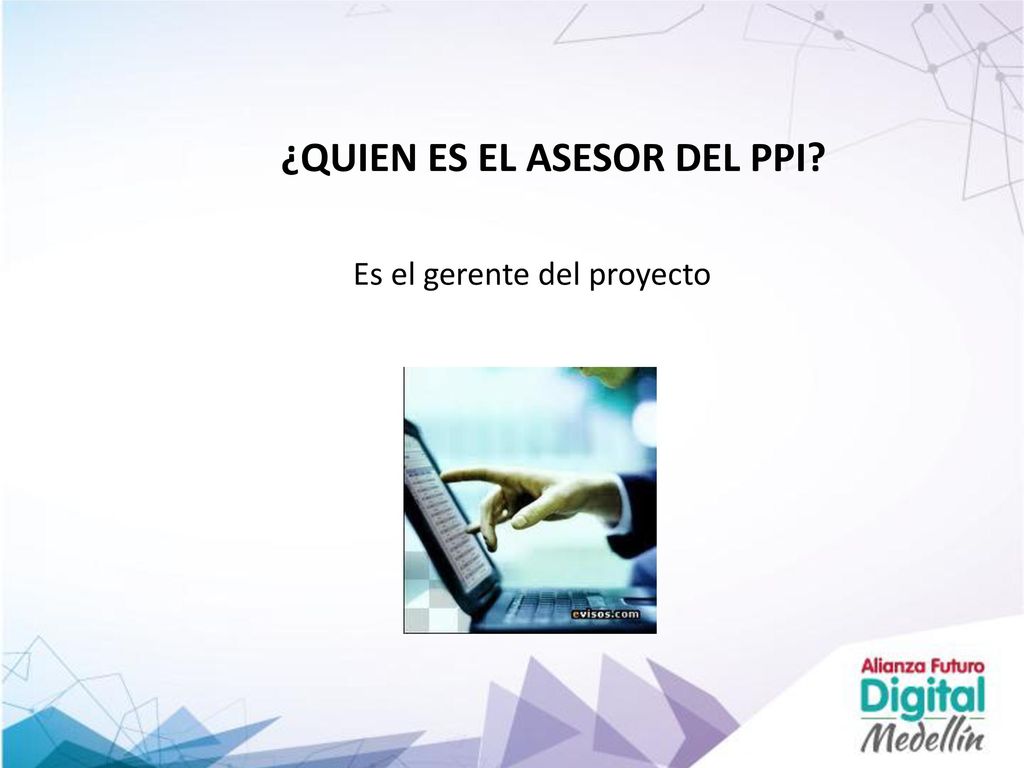 ¿QUIEN ES EL ASESOR DEL PPI?

Es el gerente del proyecto

evisos.com

Alianza Futuro
Digital
Medellín